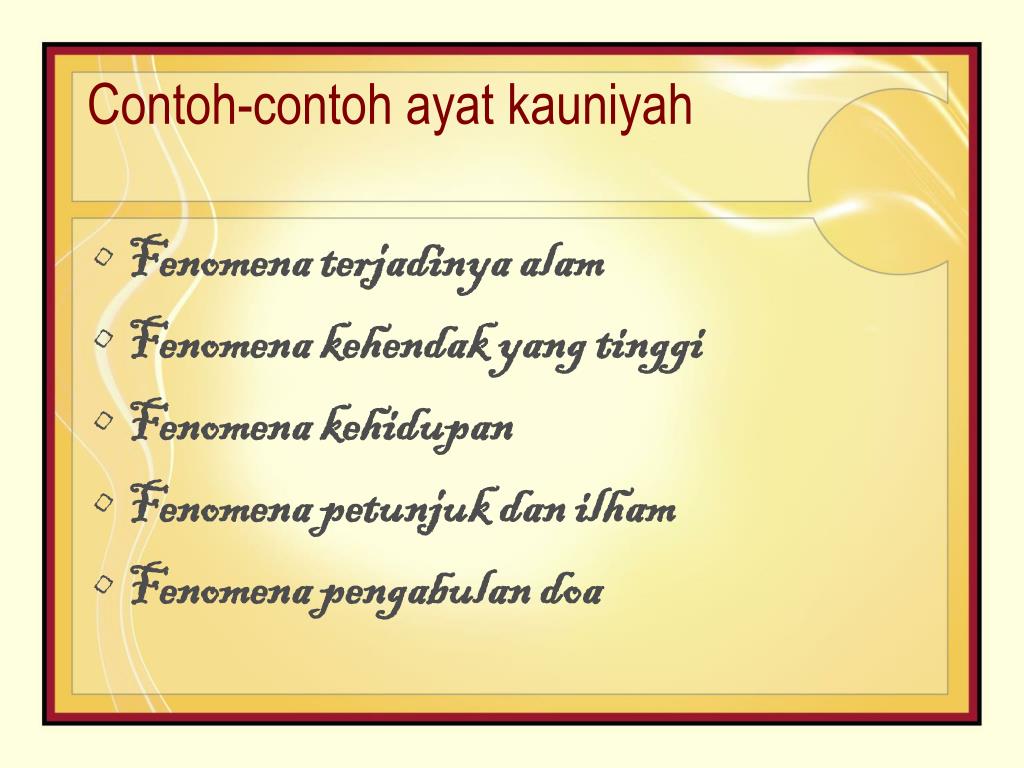 Contoh-contoh ayat kauniyah

Fenomena terjadinya alam
Fenomena kehendak yang tinggi
Fenomena kehidupan
Fenomena petunjuk dan ilham
Fenomena pengabulan doa